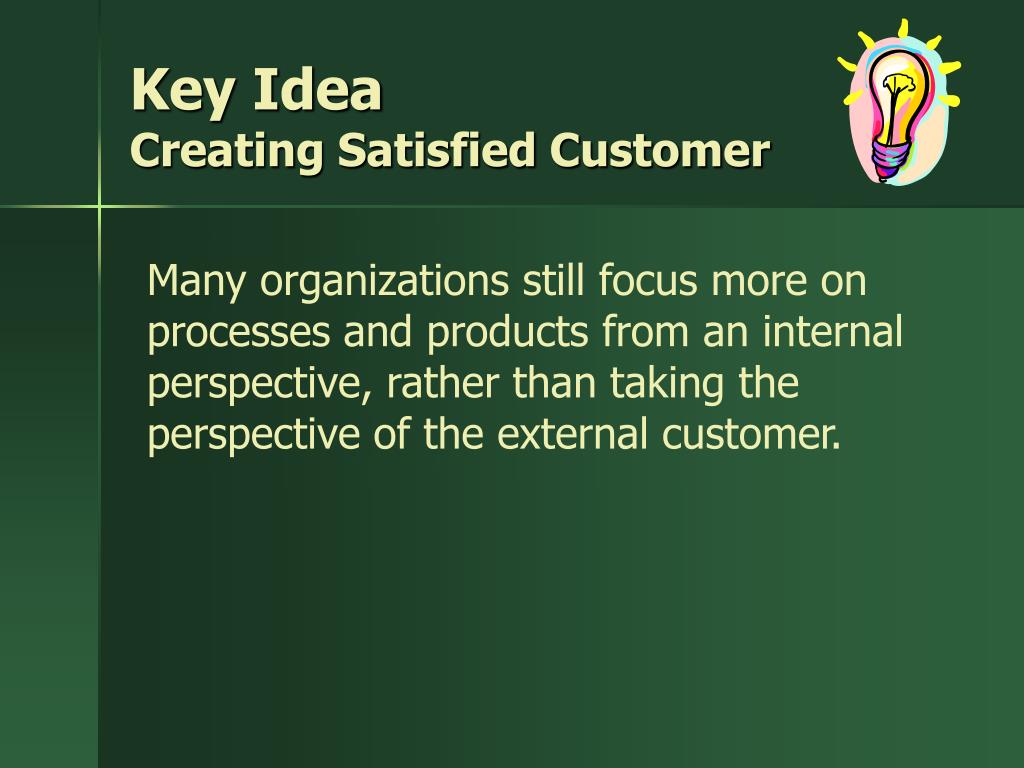 Key Idea
Creating Satisfied Customer

Many organizations still focus more on processes and products from an internal perspective, rather than taking the perspective of the external customer.